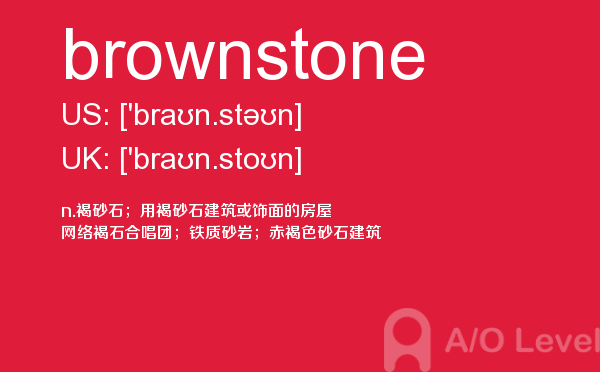 brownstone

US: ['braʊn.stəʊn]

UK: ['braʊn.stoʊn]

n.褐砂石；用褐砂石建筑或饰面的房屋
网络褐石合唱团；铁质砂岩；赤褐色砂石建筑

A/O Level